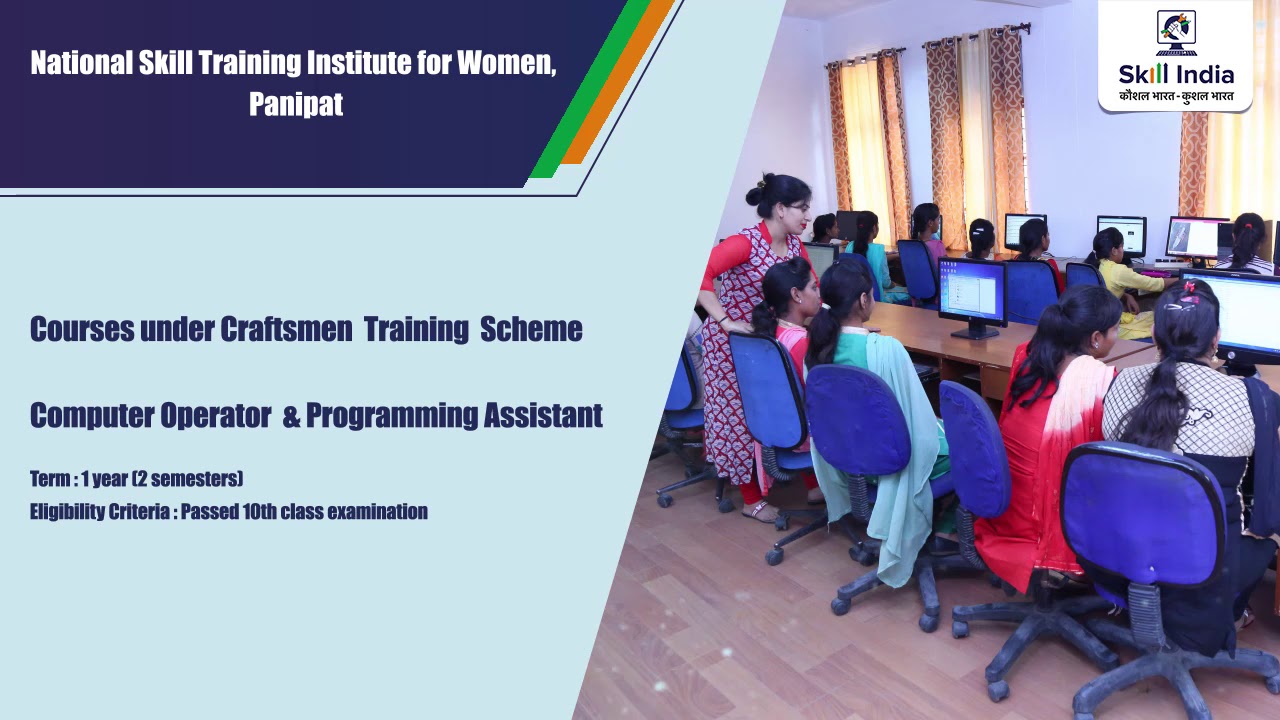 National Skill Training Institute for Women, Panipat

Skill India
कौशल भारत - कुशल भारत

Courses under Craftsmen Training Scheme

Computer Operator & Programming Assistant

Term : 1 year (2 semesters)
Eligibility Criteria : Passed 10th class examination